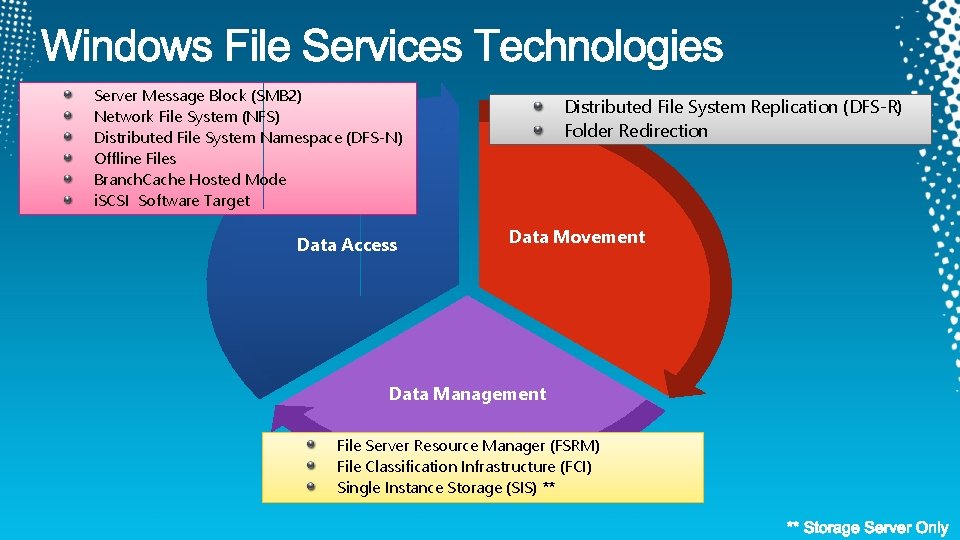 Windows File Services Technologies

Server Message Block (SMB2)
Network File System (NFS)
Distributed File System Namespace (DFS-N)
Offline Files
BranchCache Hosted Mode
iSCSI Software Target

Distributed File System Replication (DFS-R)
Folder Redirection

Data Access

Data Movement

Data Management

File Server Resource Manager (FSRM)
File Classification Infrastructure (FCI)
Single Instance Storage (SIS) **

** Storage Server Only